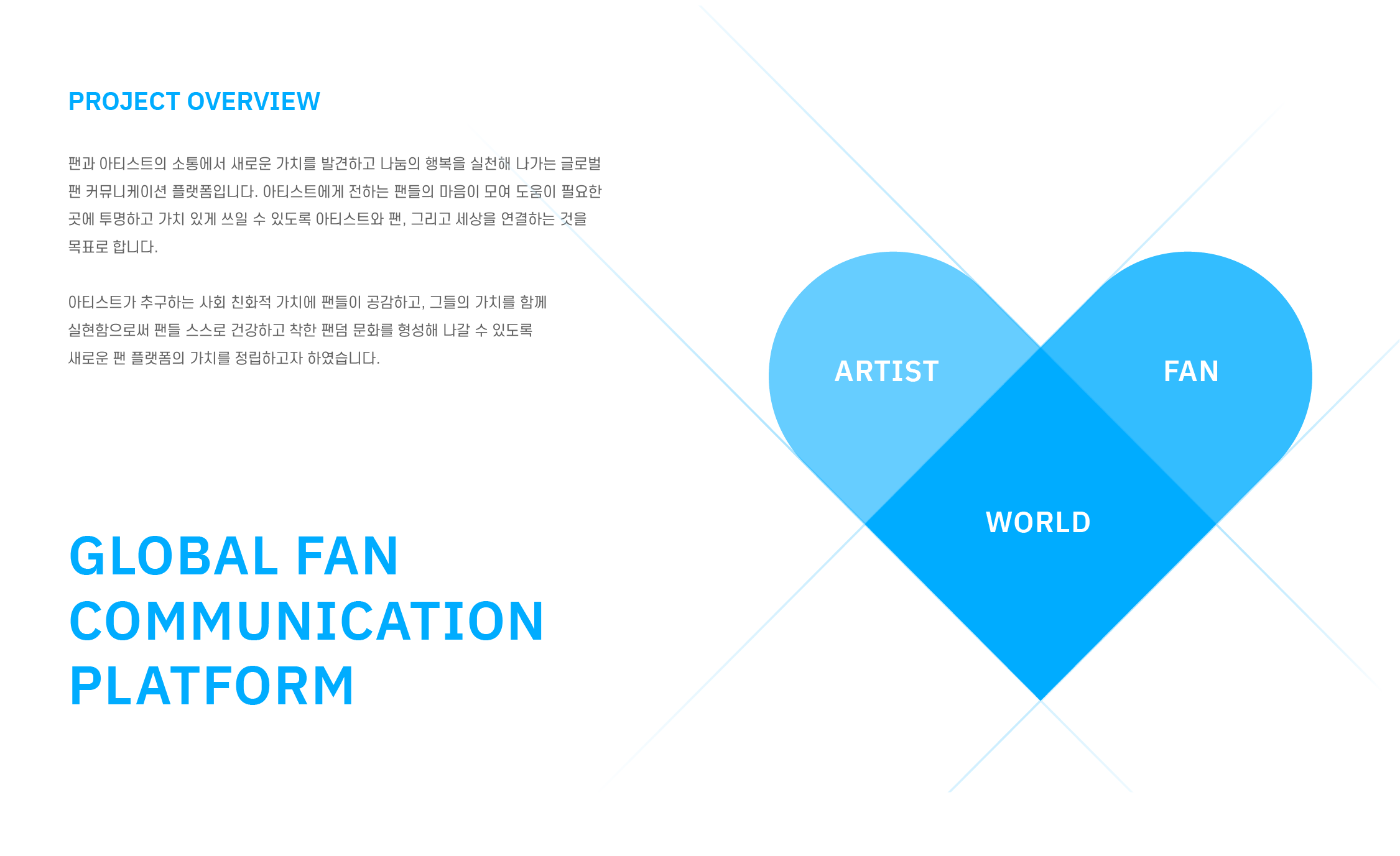 PROJECT OVERVIEW

팬과 아티스트의 소통에서 새로운 가치를 발견하고 나눔의 행복을 실천해 나가는 글로벌 팬 커뮤니케이션 플랫폼입니다. 아티스트에게 전하는 팬들의 마음이 모여 도움이 필요한 곳에 투명하고 가치 있게 쓰일 수 있도록 아티스트와 팬, 그리고 세상을 연결하는 것을 목표로 합니다.

아티스트가 추구하는 사회 친화적 가치에 팬들이 공감하고, 그들의 가치를 함께 실현함으로써 팬들 스스로 건강하고 착한 팬덤 문화를 형성해 나갈 수 있도록 새로운 팬 플랫폼의 가치를 정립하고자 하였습니다.

GLOBAL FAN COMMUNICATION PLATFORM

ARTIST

FAN

WORLD